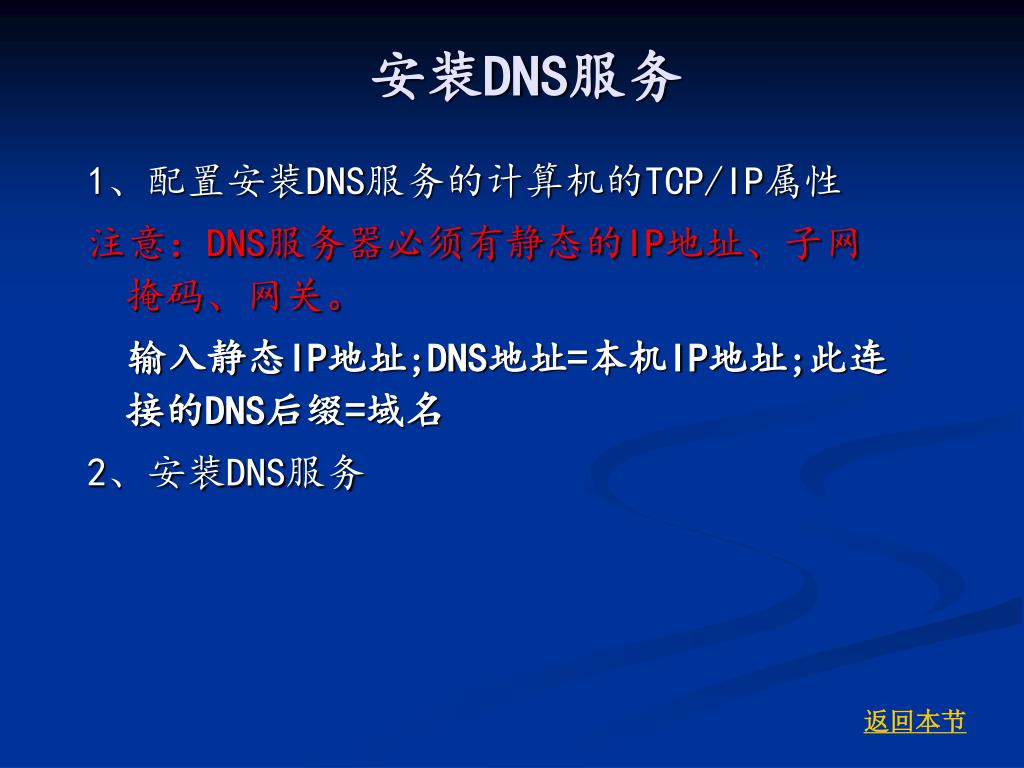 安装DNS服务

1、配置安装DNS服务的计算机的TCP/IP属性

注意：DNS服务器必须有静态的IP地址、子网掩码、网关。

输入静态IP地址;DNS地址=本机IP地址;此连接的DNS后缀=域名

2、安装DNS服务

返回本节